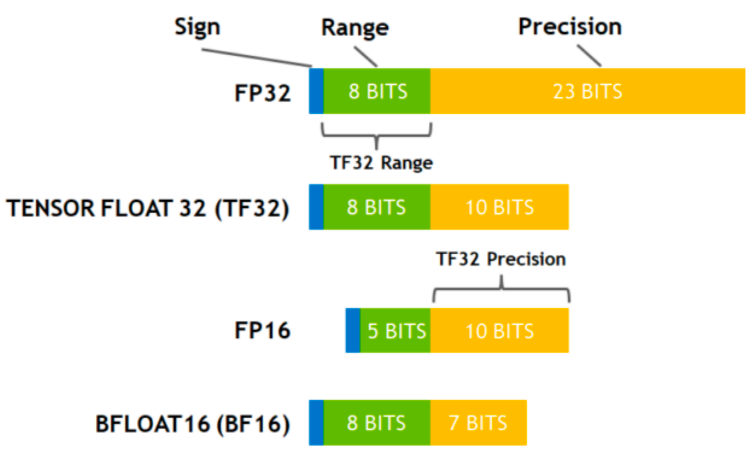 Sign
Range
Precision

FP32
8 BITS
23 BITS

TF32 Range

TENSOR FLOAT 32 (TF32)
8 BITS
10 BITS

TF32 Precision

FP16
5 BITS
10 BITS

BFLOAT16 (BF16)
8 BITS
7 BITS